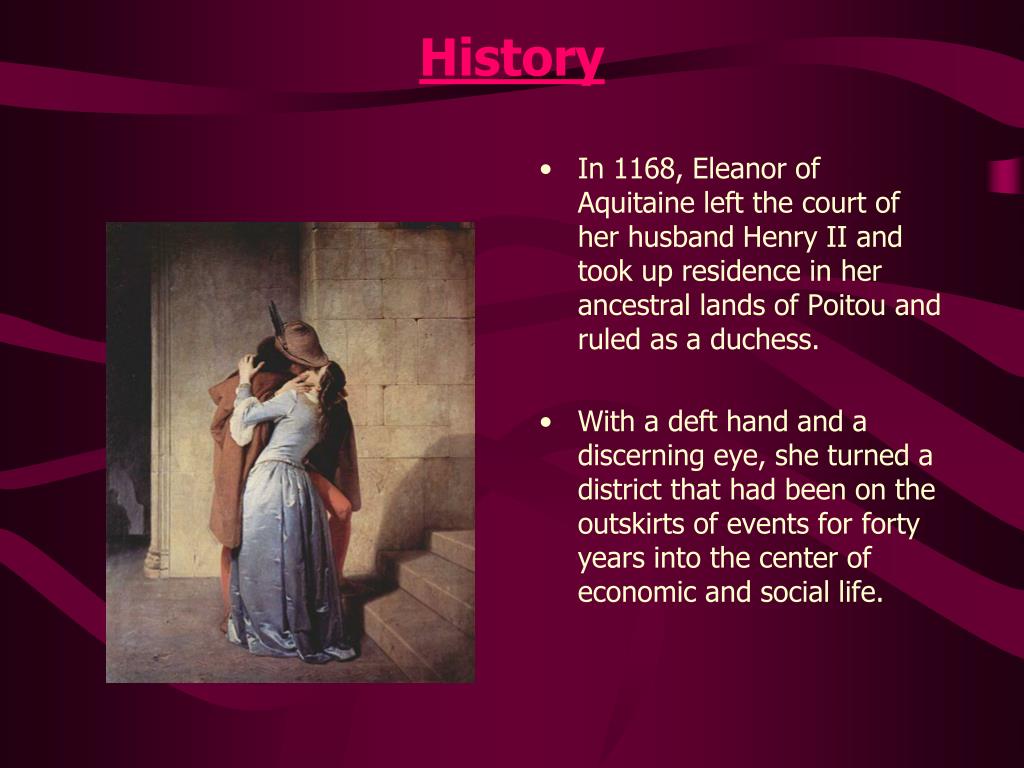 History

• In 1168, Eleanor of Aquitaine left the court of her husband Henry II and took up residence in her ancestral lands of Poitou and ruled as a duchess.

• With a deft hand and a discerning eye, she turned a district that had been on the outskirts of events for forty years into the center of economic and social life.